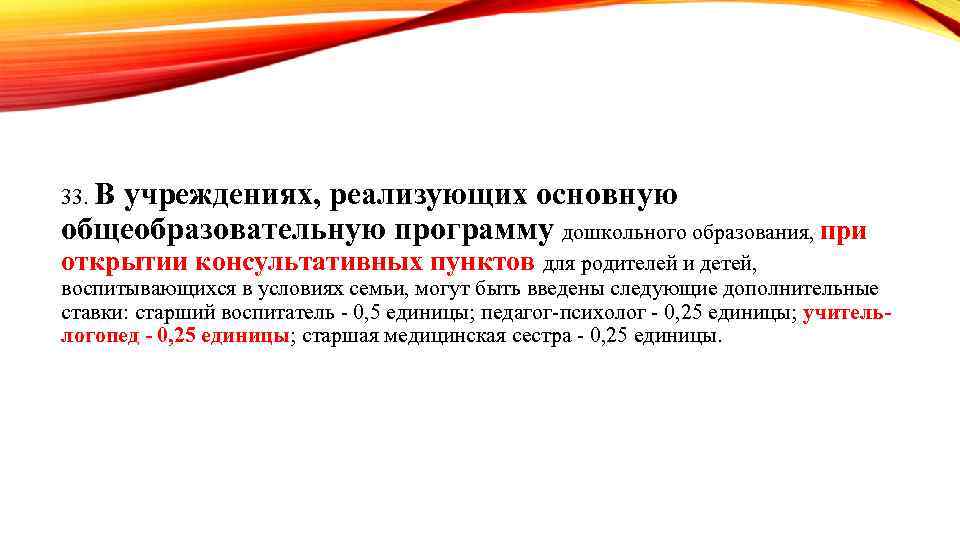 33. В учреждениях, реализующих основную общеобразовательную программу дошкольного образования, при открытии консультативных пунктов для родителей и детей, воспитывающихся в условиях семьи, могут быть введены следующие дополнительные ставки: старший воспитатель - 0,5 единицы; педагог-психолог - 0,25 единицы; учитель-логопед - 0,25 единицы; старшая медицинская сестра - 0,25 единицы.